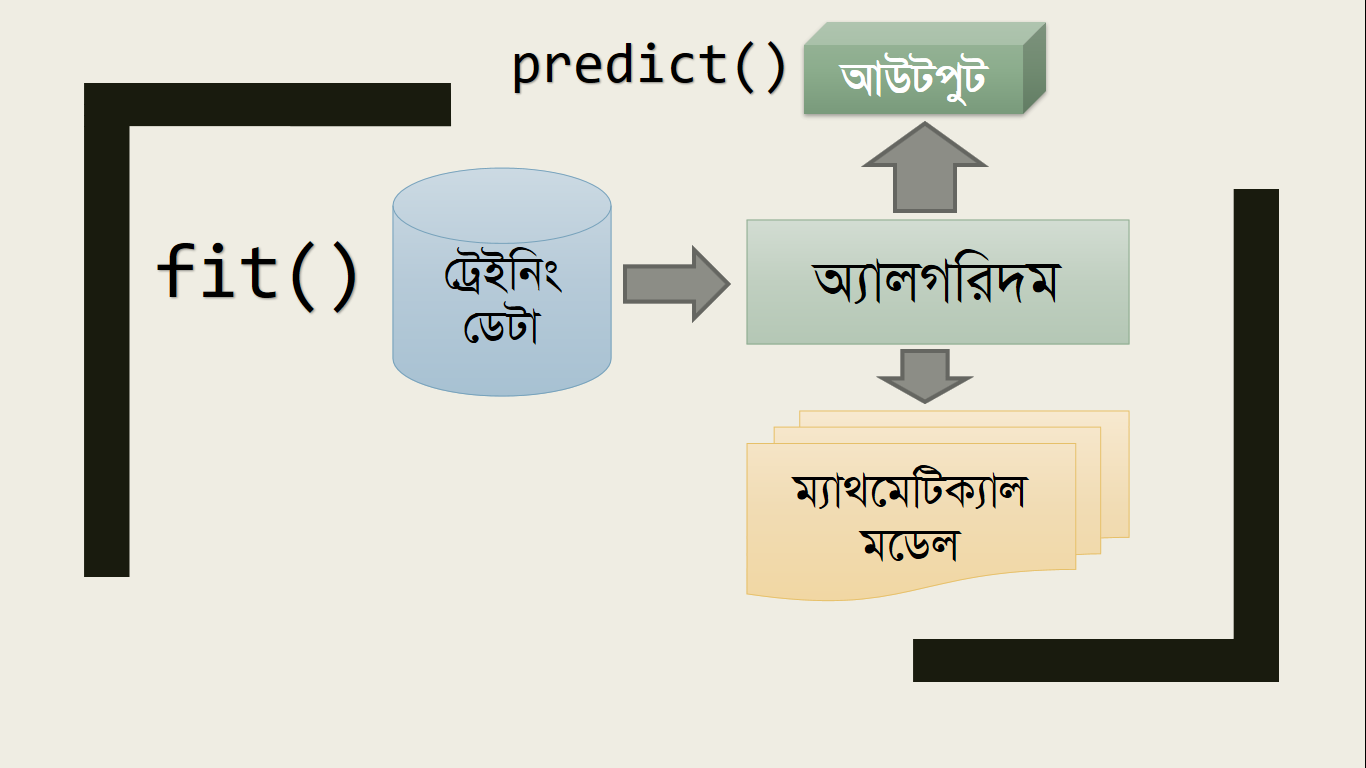 predict()

আউটপুট

fit()

ট্রেইনিং ডেটা

অ্যালগরিদম

ম্যাথমেটিক্যাল মডেল